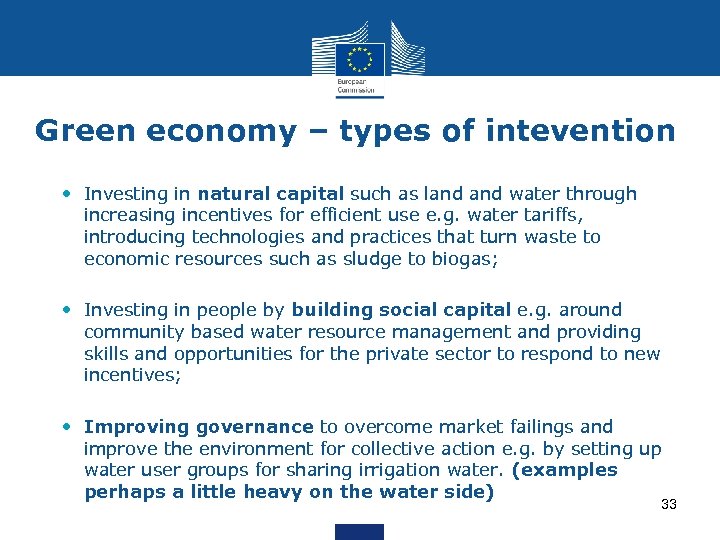 European Commission

Green economy – types of intevention

• Investing in natural capital such as land and water through increasing incentives for efficient use e.g. water tariffs, introducing technologies and practices that turn waste to economic resources such as sludge to biogas;

• Investing in people by building social capital e.g. around community based water resource management and providing skills and opportunities for the private sector to respond to new incentives;

• Improving governance to overcome market failings and improve the environment for collective action e.g. by setting up water user groups for sharing irrigation water. (examples perhaps a little heavy on the water side)

33